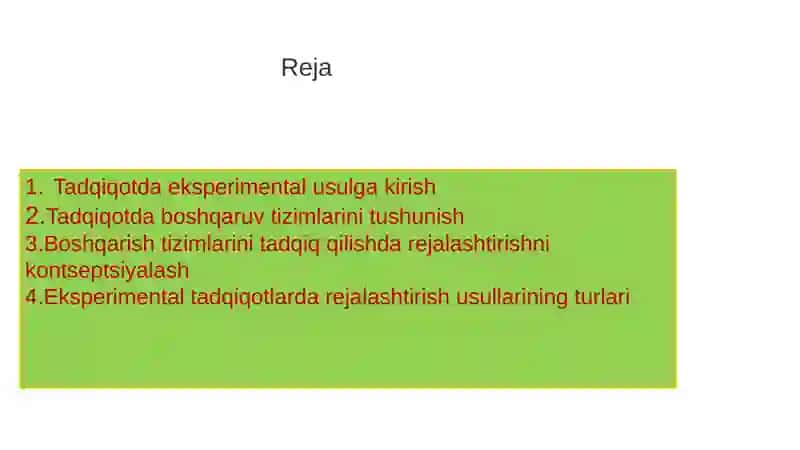 Reja

1. Tadqiqotda eksperimental usulga kirish
2.Tadqiqotda boshqaruv tizimlarini tushunish
3.Boshqarish tizimlarini tadqiq qilishda rejalashtirishni kontseptsiyalash
4.Eksperimental tadqiqotlarda rejalashtirish usullarining turlari